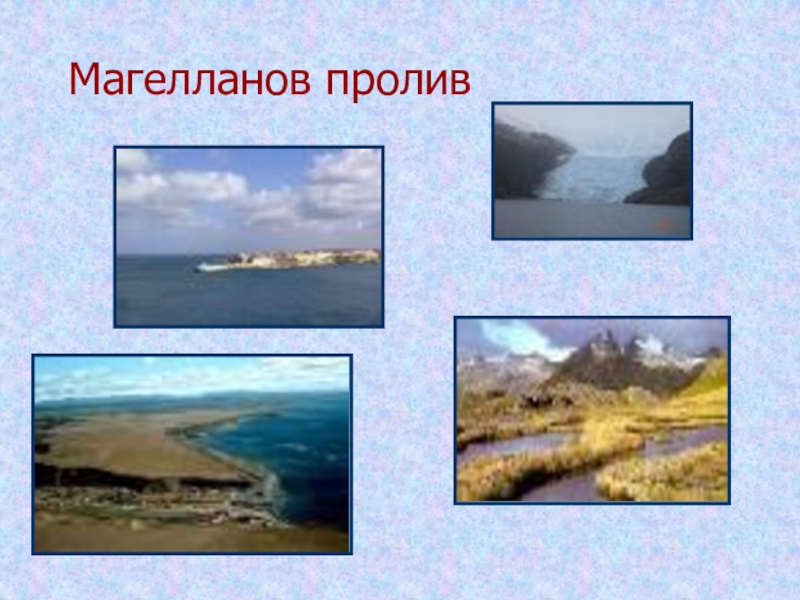 Магелланов пролив